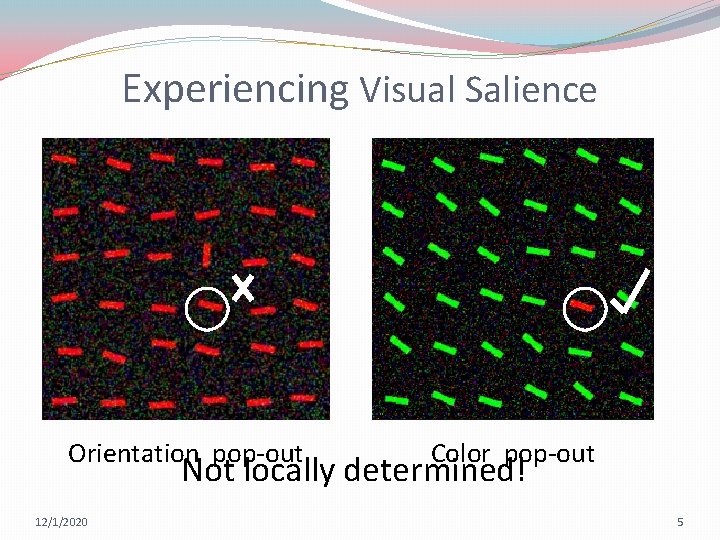 Experiencing Visual Salience

Orientation pop-out

Color pop-out

Not locally determined!

12/1/2020

5